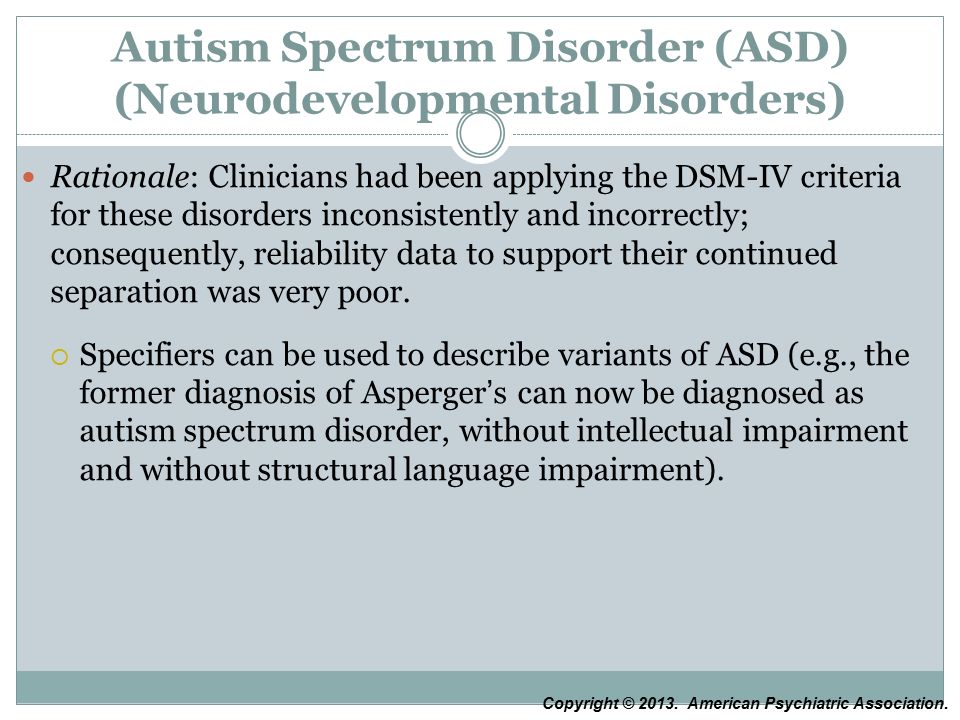 Autism Spectrum Disorder (ASD)
(Neurodevelopmental Disorders)

Rationale: Clinicians had been applying the DSM-IV criteria for these disorders inconsistently and incorrectly; consequently, reliability data to support their continued separation was very poor.

Specifiers can be used to describe variants of ASD (e.g., the former diagnosis of Asperger's can now be diagnosed as autism spectrum disorder, without intellectual impairment and without structural language impairment).

Copyright © 2013. American Psychiatric Association.